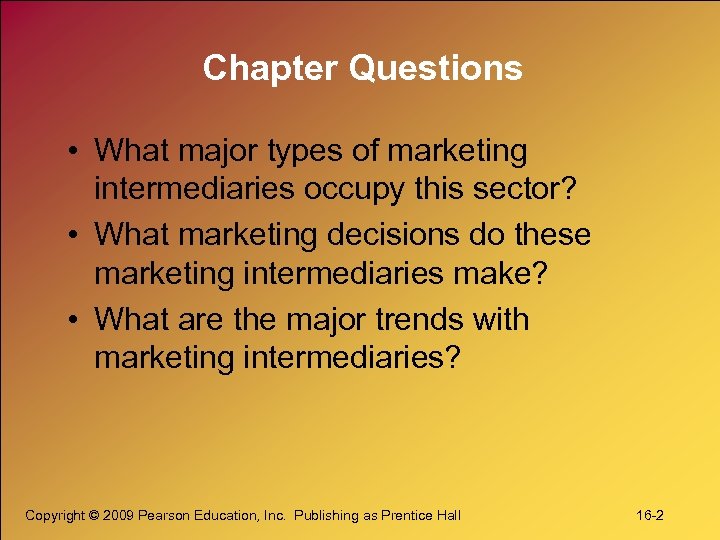 Chapter Questions

• What major types of marketing intermediaries occupy this sector?
• What marketing decisions do these marketing intermediaries make?
• What are the major trends with marketing intermediaries?

Copyright © 2009 Pearson Education, Inc. Publishing as Prentice Hall

16-2